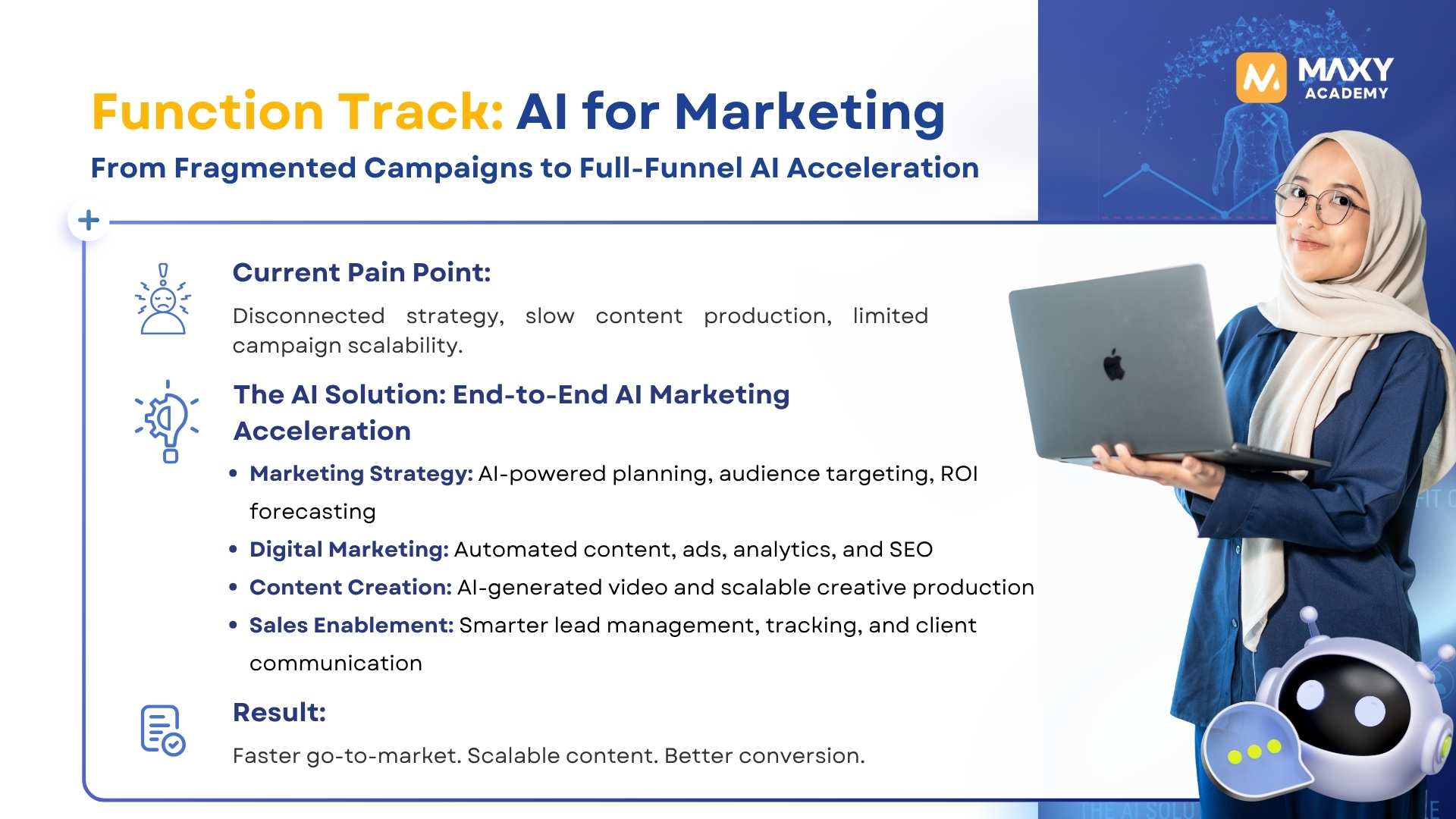 MAXY ACADEMY

Function Track: AI for Marketing

From Fragmented Campaigns to Full-Funnel AI Acceleration

Current Pain Point:

Disconnected strategy, slow content production, limited campaign scalability.

The AI Solution: End-to-End AI Marketing Acceleration

• Marketing Strategy: AI-powered planning, audience targeting, ROI forecasting
• Digital Marketing: Automated content, ads, analytics, and SEO
• Content Creation: AI-generated video and scalable creative production
• Sales Enablement: Smarter lead management, tracking, and client communication

Result:

Faster go-to-market. Scalable content. Better conversion.